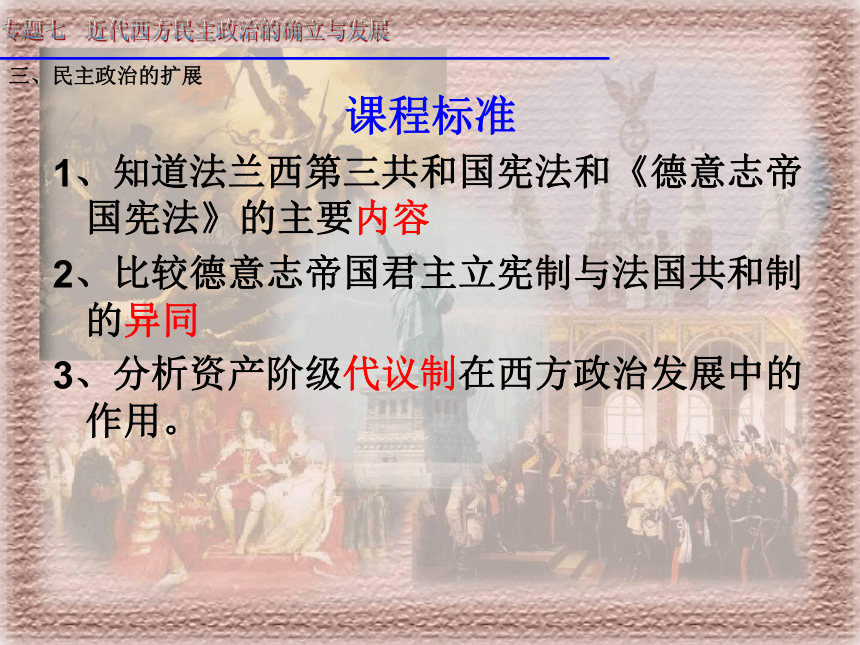 专题七　近代西方民主政治的确立与发展

三、民主政治的扩展

课程标准

1、知道法兰西第三共和国宪法和《德意志帝国宪法》的主要内容

2、比较德意志帝国君主立宪制与法国共和制的异同

3、分析资产阶级代议制在西方政治发展中的作用。